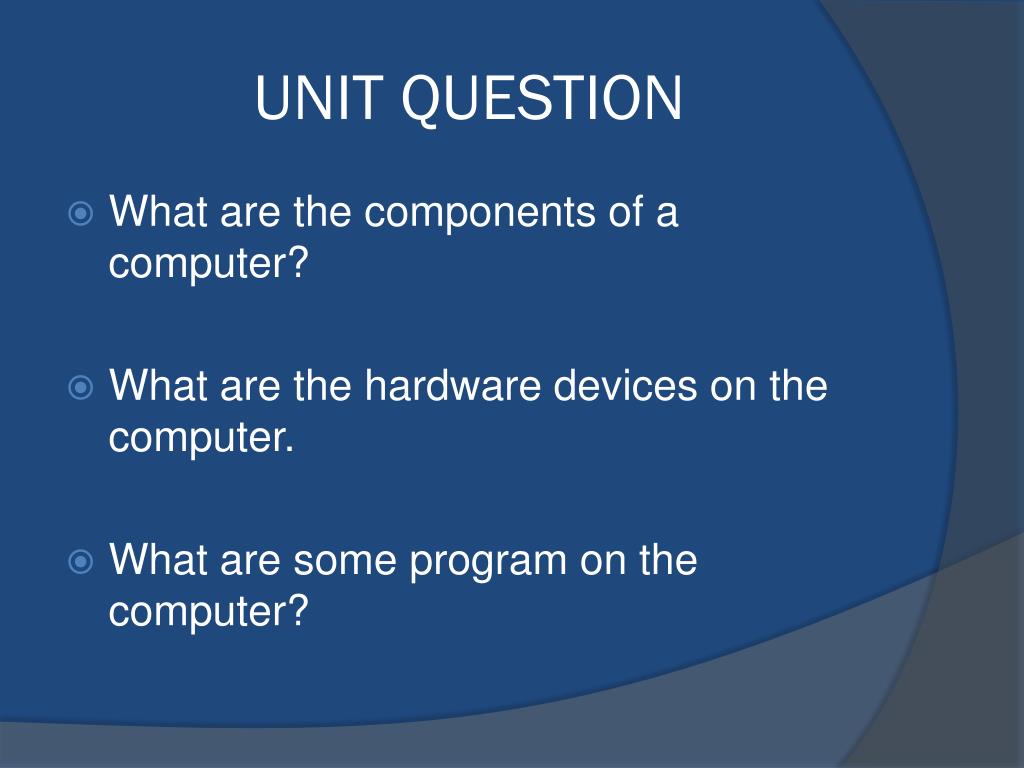 UNIT QUESTION

What are the components of a computer?

What are the hardware devices on the computer.

What are some program on the computer?